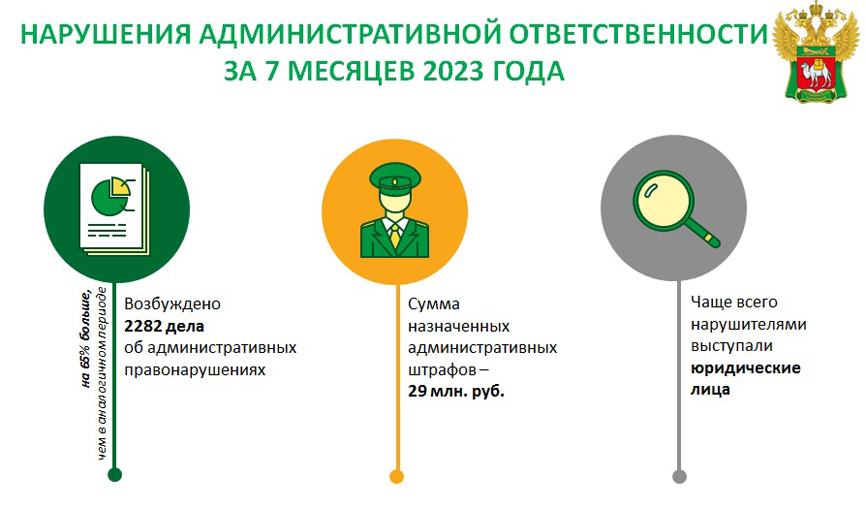 НАРУШЕНИЯ АДМИНИСТРАТИВНОЙ ОТВЕТСТВЕННОСТИ
ЗА 7 МЕСЯЦЕВ 2023 ГОДА

на 65% больше, чем в аналогичном периоде

Возбуждено
**2282 дела**
об административных правонарушениях

Сумма назначенных административных штрафов –
**29 млн. руб.**

Чаще всего нарушителями выступали
**юридические лица**